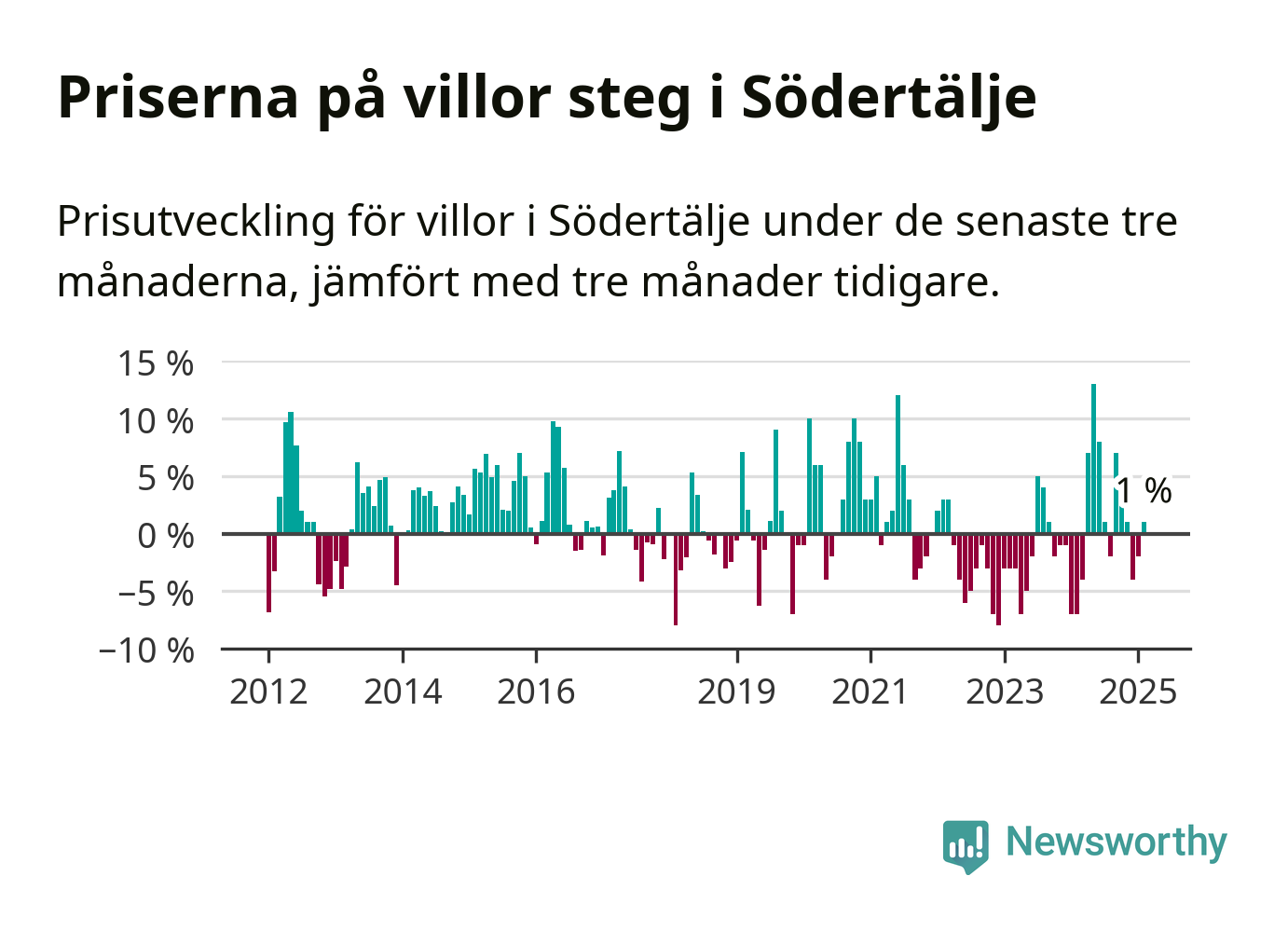 Priserna på villor steg i Södertälje

Prisutveckling för villor i Södertälje under de senaste tre månaderna, jämfört med tre månader tidigare.

15 %
10 %
5 %
0 %
−5 %
−10 %

1 %

2012
2014
2016
2019
2021
2023
2025

Newsworthy